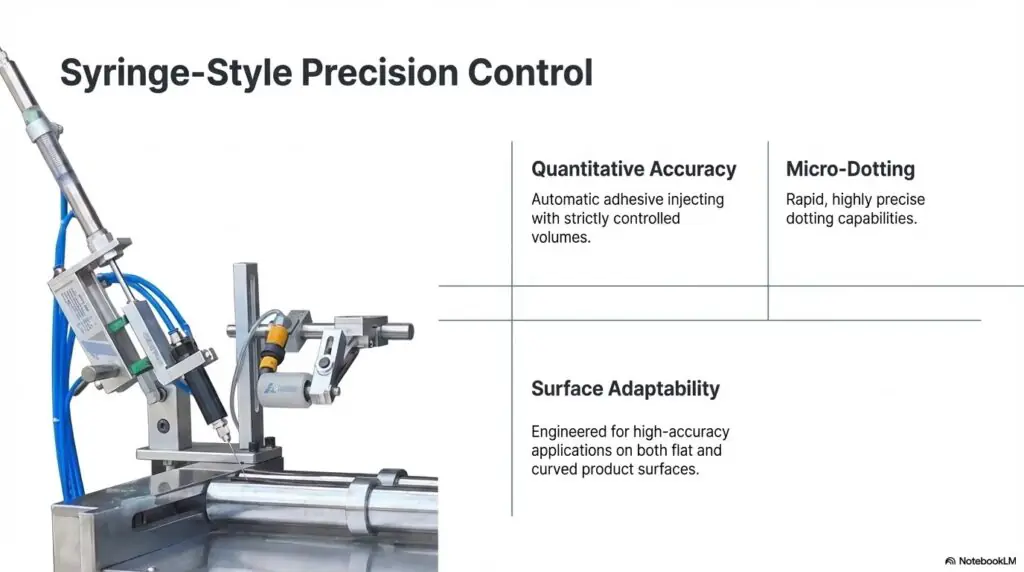 Syringe-Style Precision Control

Quantitative Accuracy

Automatic adhesive injecting with strictly controlled volumes.

Micro-Dotting

Rapid, highly precise dotting capabilities.

Surface Adaptability

Engineered for high-accuracy applications on both flat and curved product surfaces.

NotebookLM